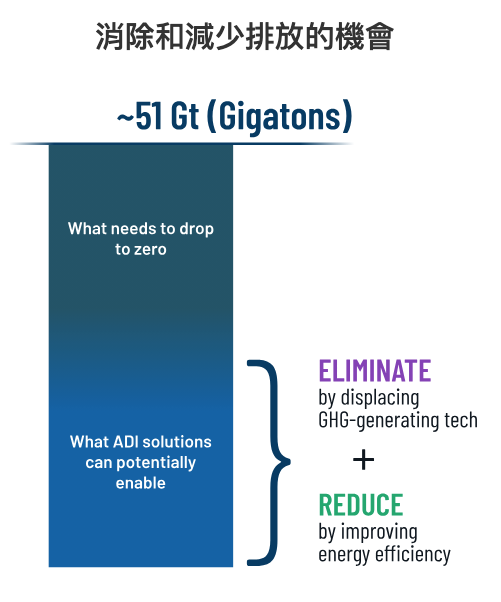 消除和減少排放的機會

~51 Gt (Gigatons)

What needs to drop to zero

What ADI solutions can potentially enable

ELIMINATE
by displacing GHG-generating tech

+

REDUCE
by improving energy efficiency